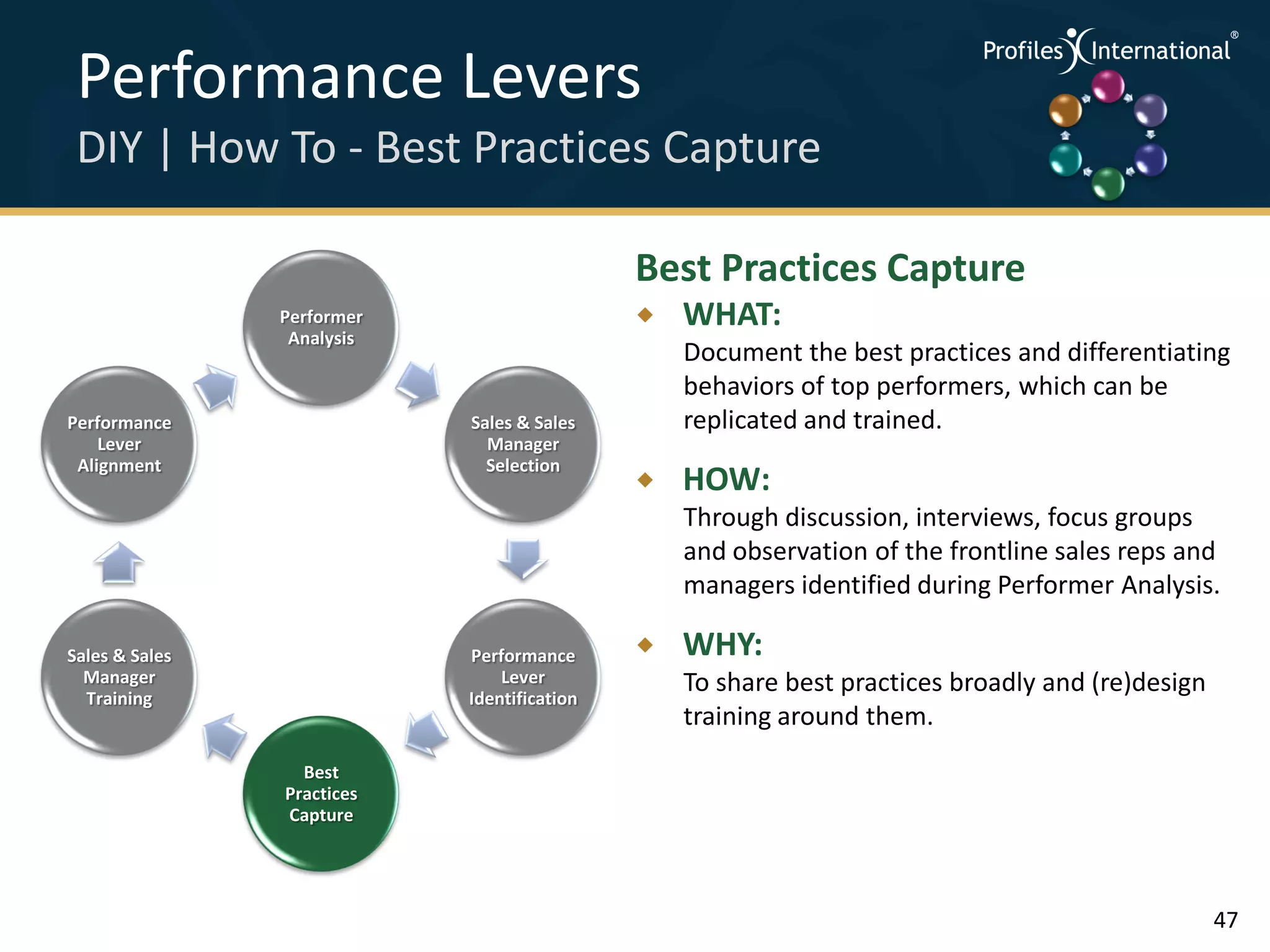 Performance Levers

DIY | How To - Best Practices Capture

Profiles International®

Performer Analysis

Sales & Sales Manager Selection

Performance Lever Identification

Best Practices Capture

Sales & Sales Manager Training

Performance Lever Alignment

Best Practices Capture

WHAT:
Document the best practices and differentiating behaviors of top performers, which can be replicated and trained.

HOW:
Through discussion, interviews, focus groups and observation of the frontline sales reps and managers identified during Performer Analysis.

WHY:
To share best practices broadly and (re)design training around them.

47